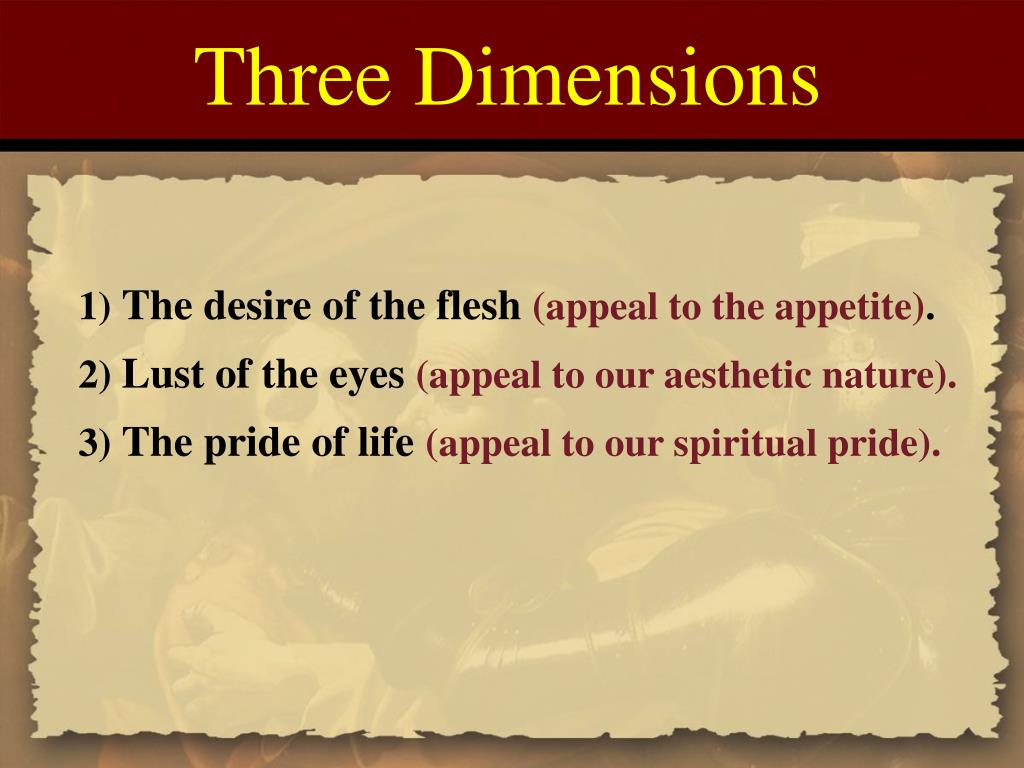 Three Dimensions

1) The desire of the flesh (appeal to the appetite).

2) Lust of the eyes (appeal to our aesthetic nature).

3) The pride of life (appeal to our spiritual pride).